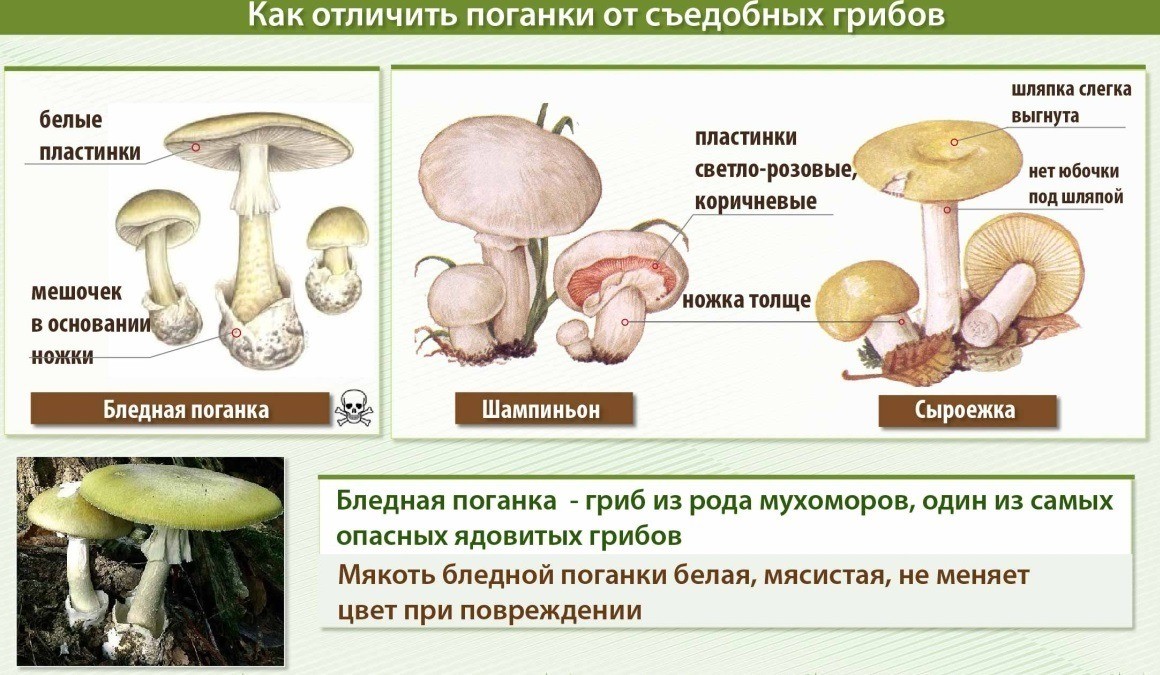 Как отличить поганки от съедобных грибов

белые пластинки

мешочек в основании ножки

Бледная поганка

пластинки светло-розовые, коричневые

ножка толще

Шампиньон

шляпка слегка выгнута

нет юбочки под шляпой

Сыроежка

Бледная поганка - гриб из рода мухоморов, один из самых опасных ядовитых грибов

Мякоть бледной поганки белая, мясистая, не меняет цвет при повреждении